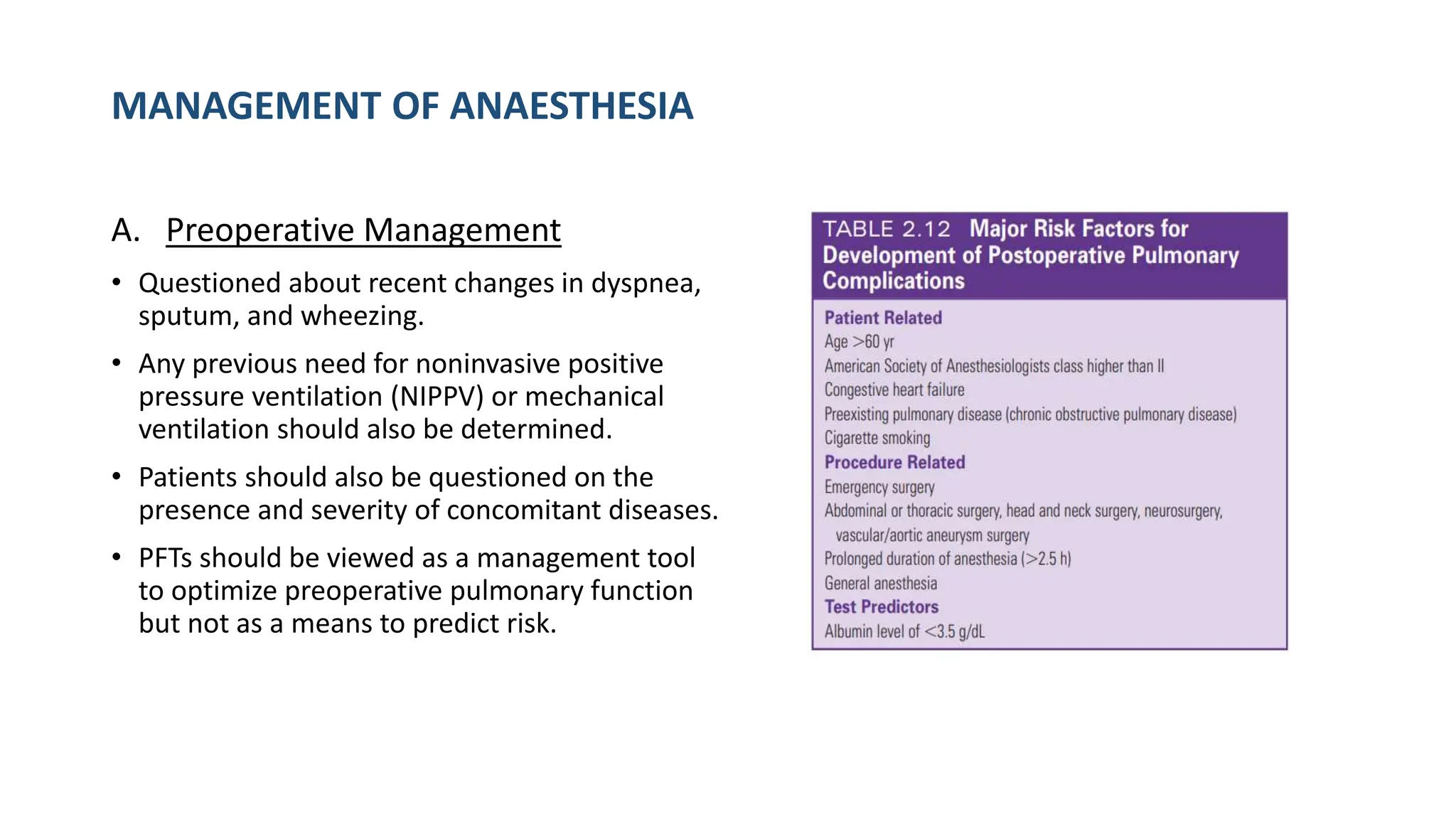 MANAGEMENT OF ANAESTHESIA

A. Preoperative Management

• Questioned about recent changes in dyspnea, sputum, and wheezing.

• Any previous need for noninvasive positive pressure ventilation (NIPPV) or mechanical ventilation should also be determined.

• Patients should also be questioned on the presence and severity of concomitant diseases.

• PFTs should be viewed as a management tool to optimize preoperative pulmonary function but not as a means to predict risk.

TABLE 2.12 Major Risk Factors for Development of Postoperative Pulmonary Complications

Patient Related
Age >60 yr
American Society of Anesthesiologists class higher than II
Congestive heart failure
Preexisting pulmonary disease (chronic obstructive pulmonary disease)
Cigarette smoking
Procedure Related
Emergency surgery
Abdominal or thoracic surgery, head and neck surgery, neurosurgery, vascular/aortic aneurysm surgery
Prolonged duration of anesthesia (>2.5 h)
General anesthesia
Test Predictors
Albumin level of <3.5 g/dL